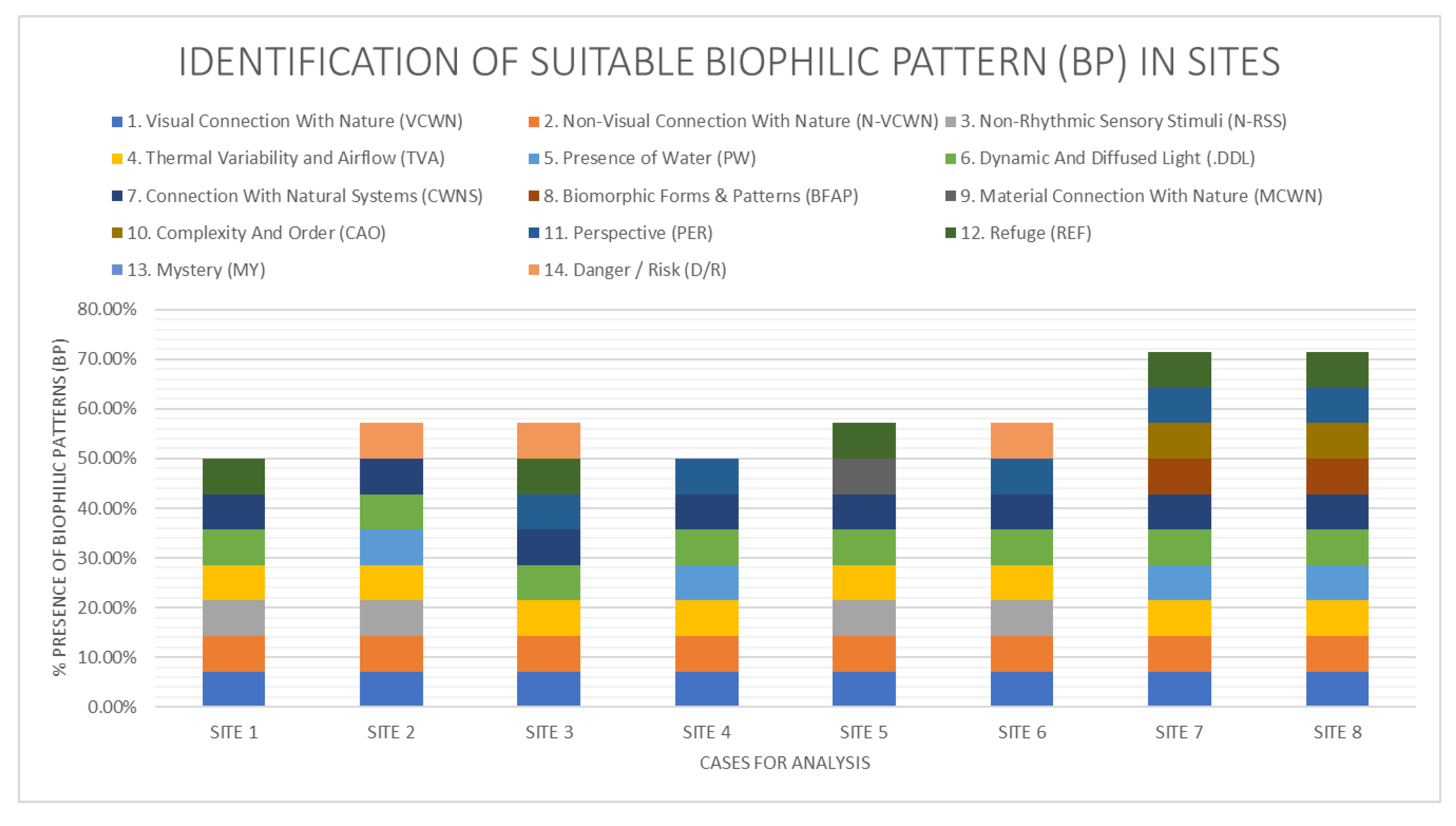 IDENTIFICATION OF SUITABLE BIOPHILIC PATTERN (BP) IN SITES

1. Visual Connection With Nature (VCWN)
2. Non-Visual Connection With Nature (N-VCWN)
3. Non-Rhythmic Sensory Stimuli (N-RSS)
4. Thermal Variability and Airflow (TVA)
5. Presence of Water (PW)
6. Dynamic And Diffused Light (.DDL)
7. Connection With Natural Systems (CWNS)
8. Biomorphic Forms & Patterns (BFAP)
9. Material Connection With Nature (MCWN)
10. Complexity And Order (CAO)
11. Perspective (PER)
12. Refuge (REF)
13. Mystery (MY)
14. Danger / Risk (D/R)

% PRESENCE OF BIOPHILIC PATTERNS (BP)

80.00%
70.00%
60.00%
50.00%
40.00%
30.00%
20.00%
10.00%
0.00%

SITE 1 SITE 2 SITE 3 SITE 4 SITE 5 SITE 6 SITE 7 SITE 8

CASES FOR ANALYSIS